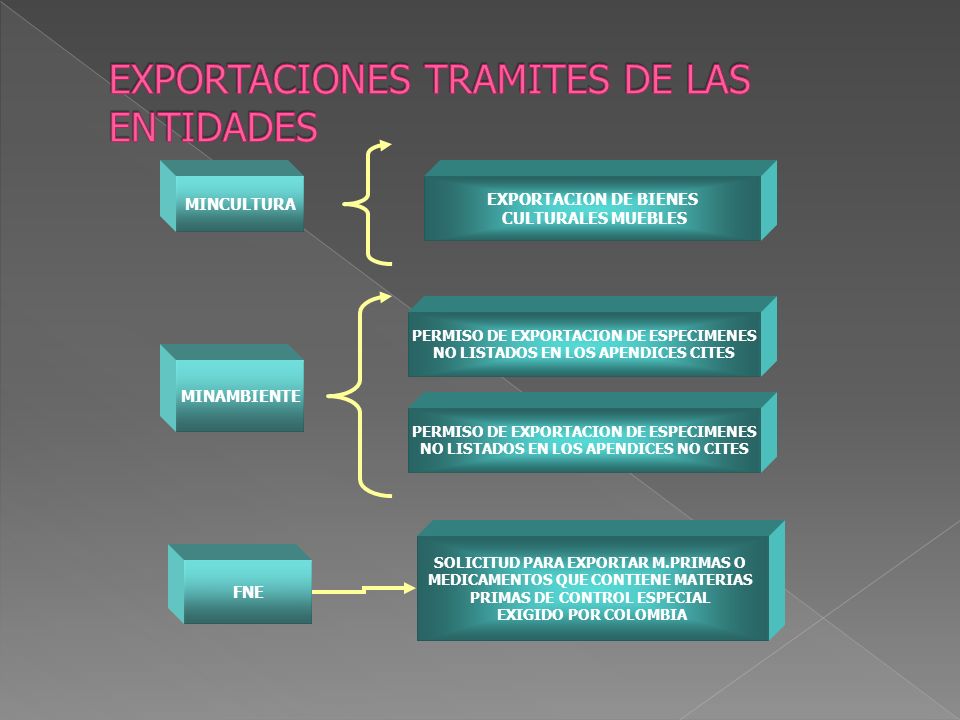 EXPORTACIONES TRAMITES DE LAS ENTIDADES

MINCULTURA

EXPORTACION DE BIENES CULTURALES MUEBLES

MINAMBIENTE

PERMISO DE EXPORTACION DE ESPECIMENES NO LISTADOS EN LOS APENDICES CITES

PERMISO DE EXPORTACION DE ESPECIMENES NO LISTADOS EN LOS APENDICES NO CITES

FNE

SOLICITUD PARA EXPORTAR M.PRIMAS O MEDICAMENTOS QUE CONTIENE MATERIAS PRIMAS DE CONTROL ESPECIAL EXIGIDO POR COLOMBIA